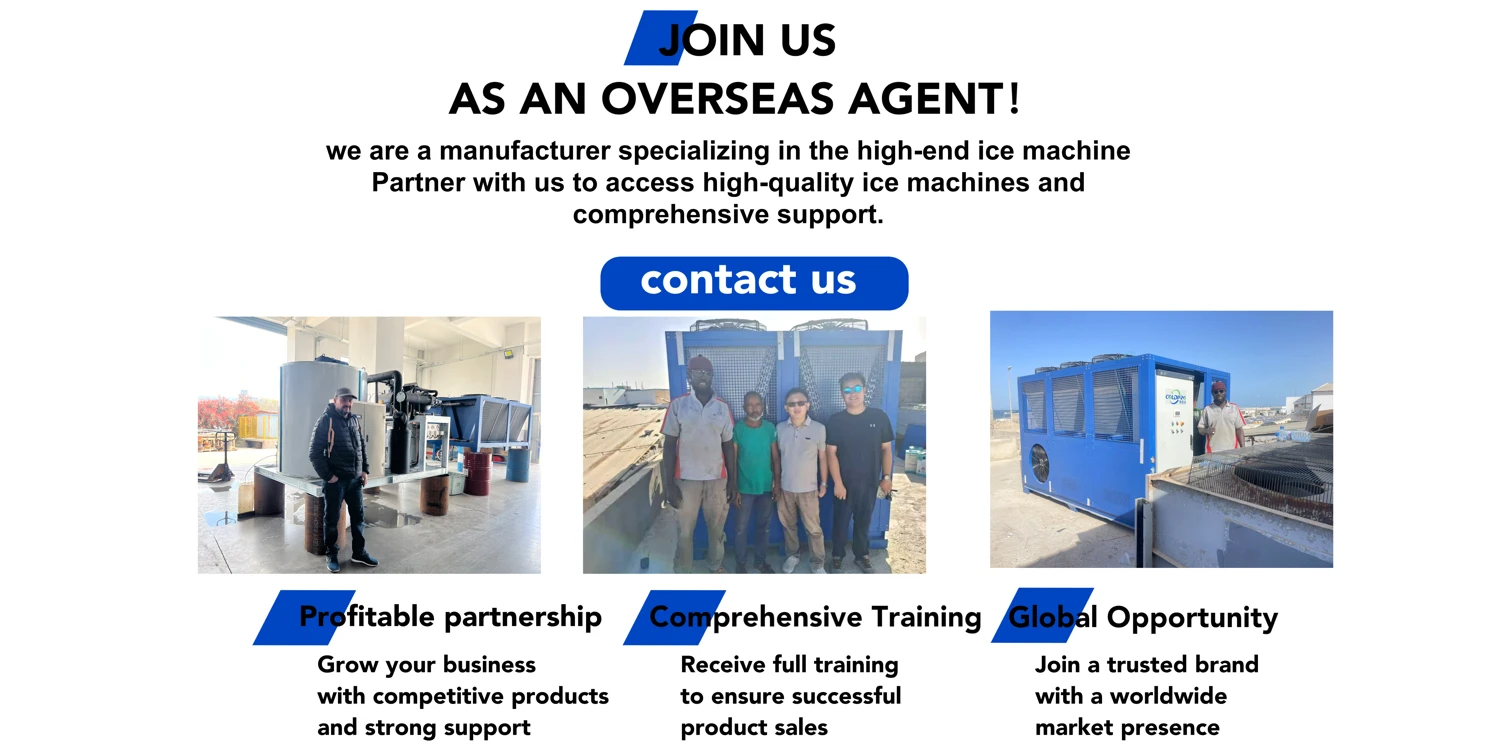 JOIN US
AS AN OVERSEAS AGENT!

we are a manufacturer specializing in the high-end ice machine
Partner with us to access high-quality ice machines and comprehensive support.

contact us

Profitable partnership

Grow your business with competitive products and strong support

Comprehensive Training

Receive full training to ensure successful product sales

Global Opportunity

Join a trusted brand with a worldwide market presence